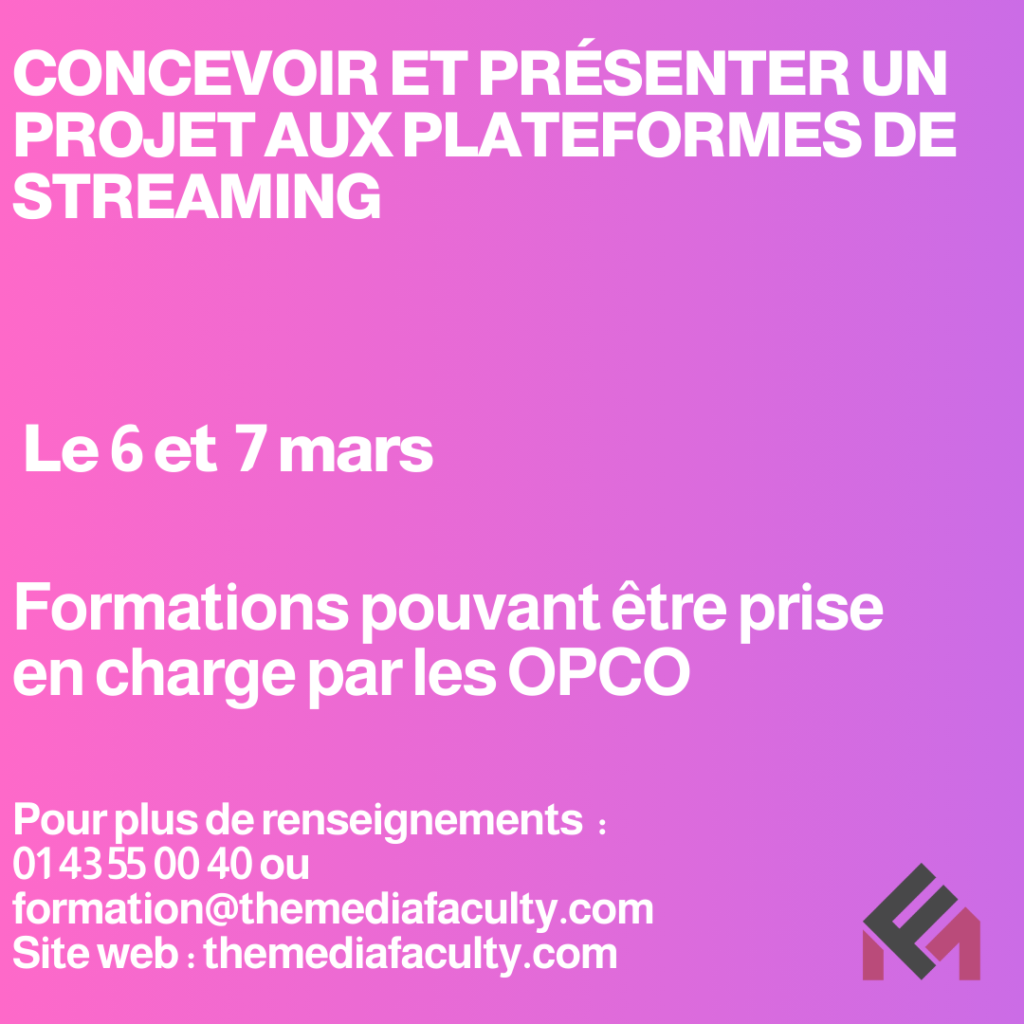 CONCEVOIR ET PRÉSENTER UN PROJET AUX PLATEFORMES DE STREAMING

Le 6 et 7 mars

Formations pouvant être prise en charge par les OPCO

Pour plus de renseignements :
01 43 55 00 40 ou
formation@themediafaculty.com
Site web : themediafaculty.com